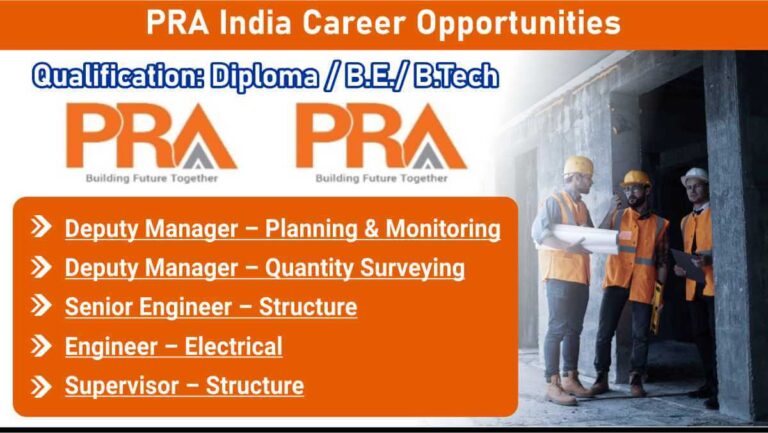 PRA India Career Opportunities

Qualification: Diploma / B.E./ B.Tech

PRA
Building Future Together

PRA
Building Future Together

Deputy Manager – Planning & Monitoring
Deputy Manager – Quantity Surveying
Senior Engineer – Structure
Engineer – Electrical
Supervisor – Structure